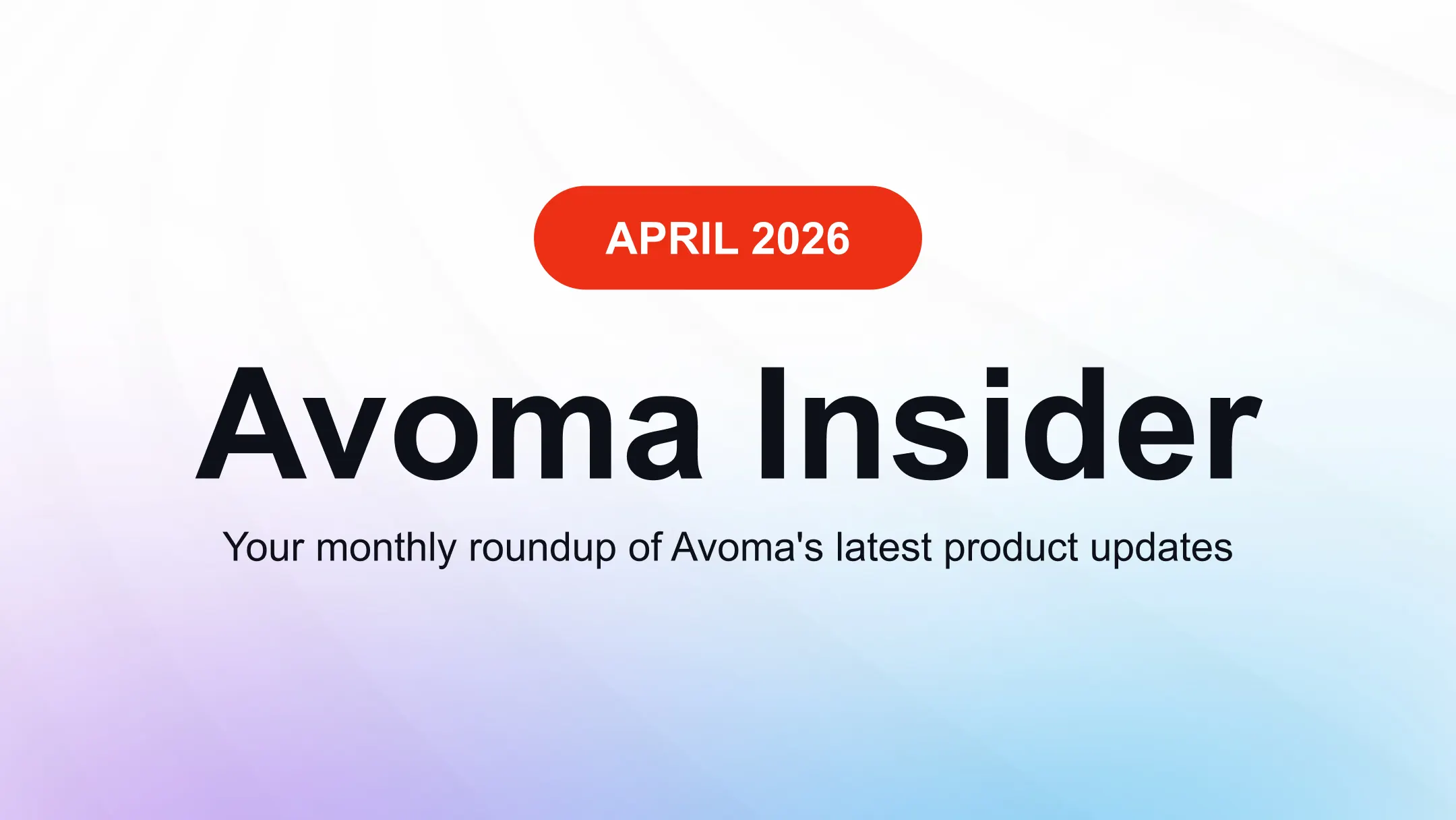 APRIL 2026

Avoma Insider

Your monthly roundup of Avoma's latest product updates